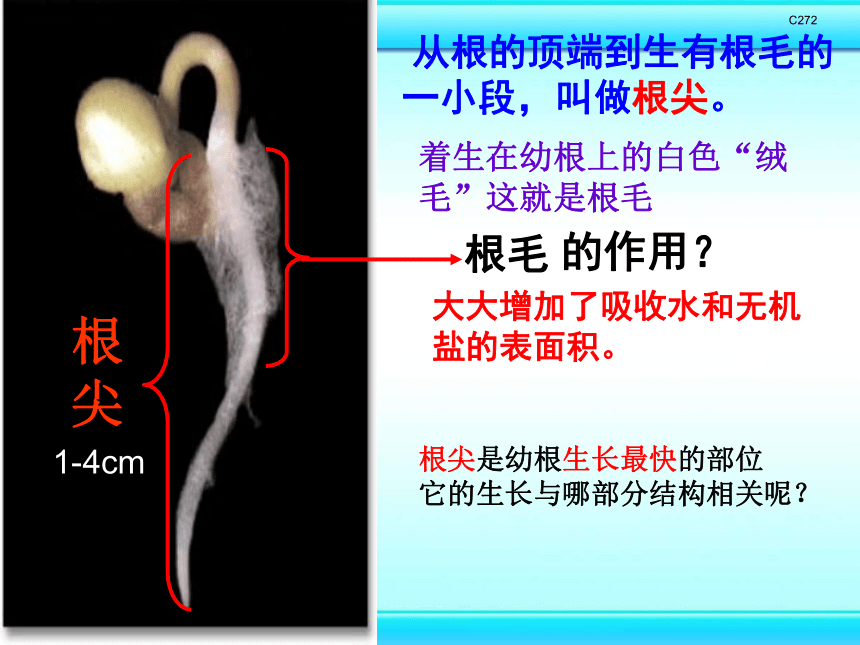 根尖
1-4cm

C272

从根的顶端到生有根毛的一小段，叫做根尖。

着生在幼根上的白色“绒毛”这就是根毛

根毛 的作用？

大大增加了吸收水和无机盐的表面积。

根尖是幼根生长最快的部位
它的生长与哪部分结构相关呢？